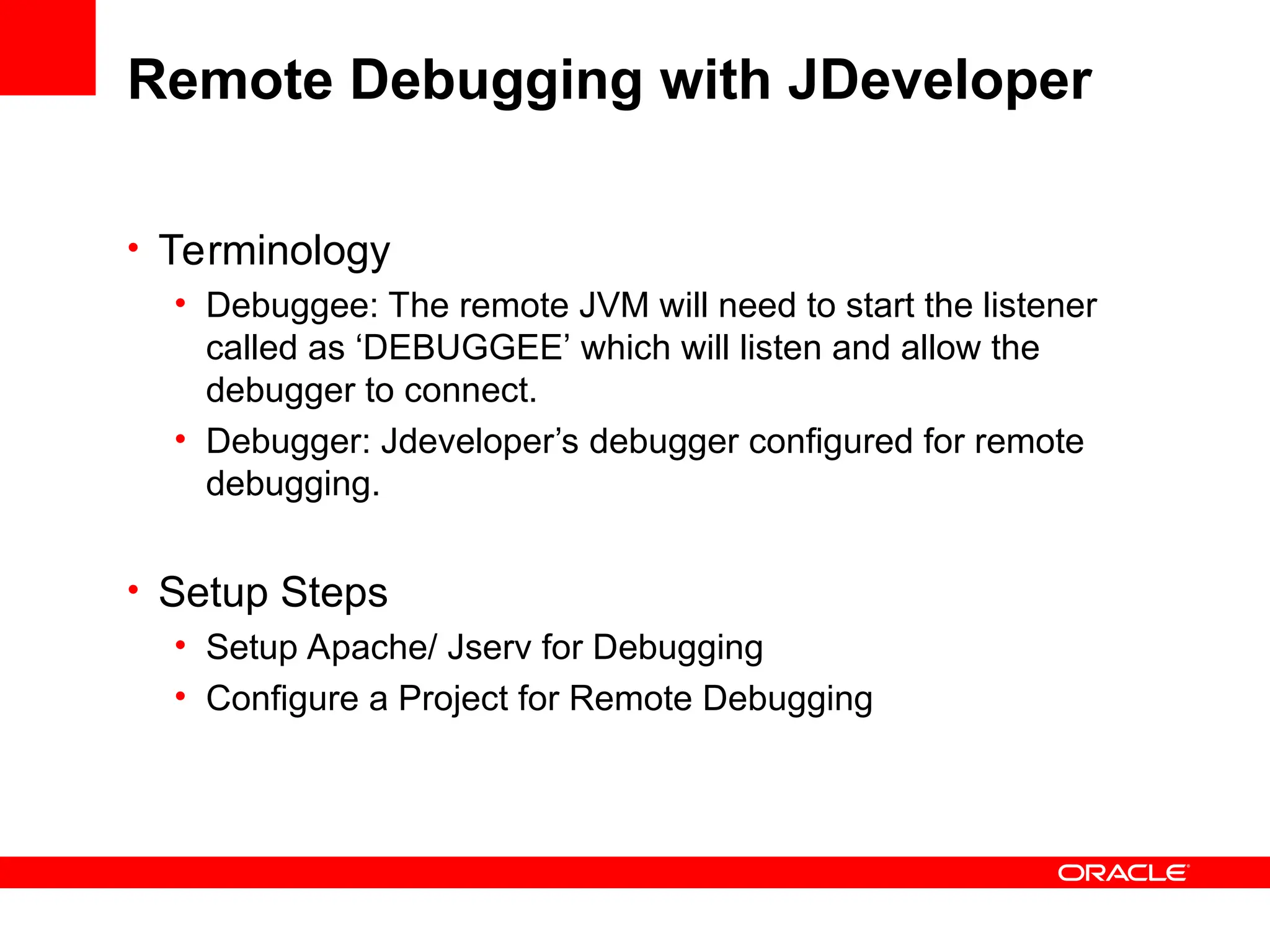 Remote Debugging with JDeveloper

• Terminology
  • Debuggee: The remote JVM will need to start the listener called as ‘DEBUGGEE’ which will listen and allow the debugger to connect.
  • Debugger: Jdeveloper’s debugger configured for remote debugging.

• Setup Steps
  • Setup Apache/ Jserv for Debugging
  • Configure a Project for Remote Debugging

ORACLE